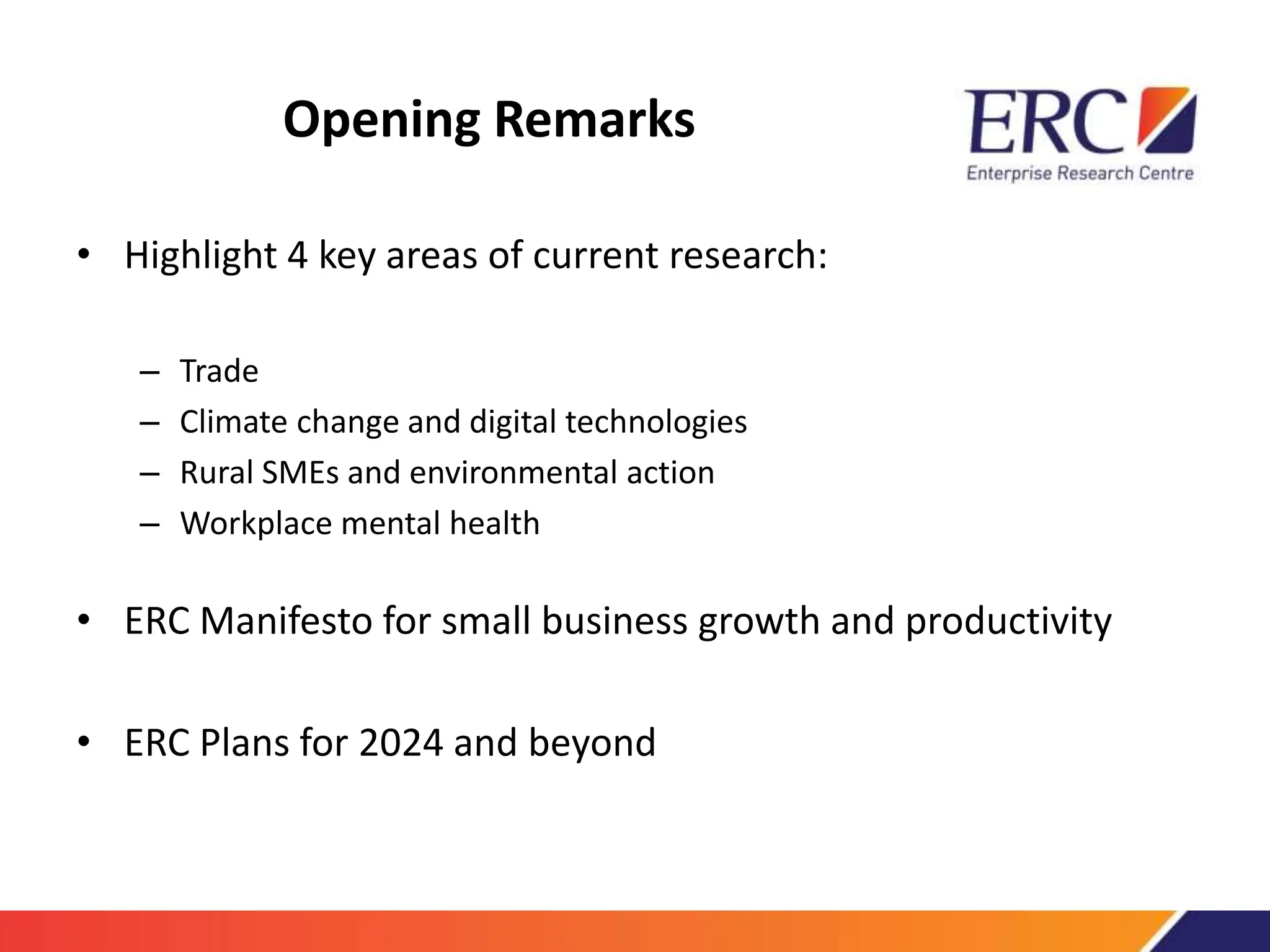 Opening Remarks

ERC
Enterprise Research Centre

• Highlight 4 key areas of current research:

– Trade
– Climate change and digital technologies
– Rural SMEs and environmental action
– Workplace mental health

• ERC Manifesto for small business growth and productivity

• ERC Plans for 2024 and beyond